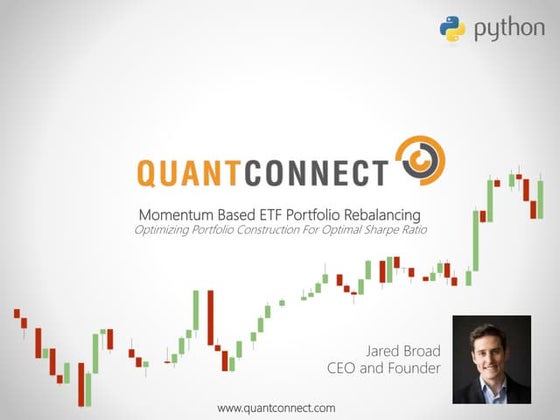 python

QUANTCONNECT

Momentum Based ETF Portfolio Rebalancing
Optimizing Portfolio Construction For Optimal Sharpe Ratio

Jared Broad
CEO and Founder

www.quantconnect.com